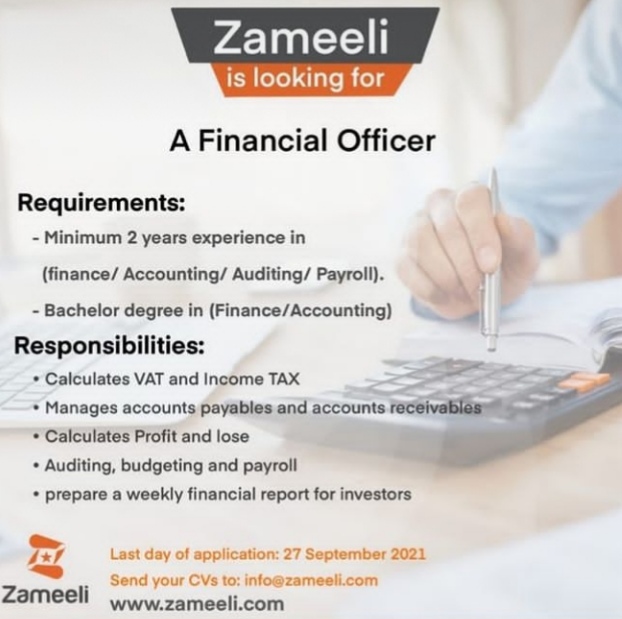 Zameeli
is looking for

A Financial Officer

Requirements:
- Minimum 2 years experience in (finance/ Accounting/ Auditing/ Payroll).
- Bachelor degree in (Finance/Accounting)

Responsibilities:
• Calculates VAT and Income TAX
• Manages accounts payables and accounts receivables
• Calculates Profit and lose
• Auditing, budgeting and payroll
• prepare a weekly financial report for investors

Zameeli

Last day of application: 27 September 2021
Send your CVs to: info@zameeli.com
www.zameeli.com